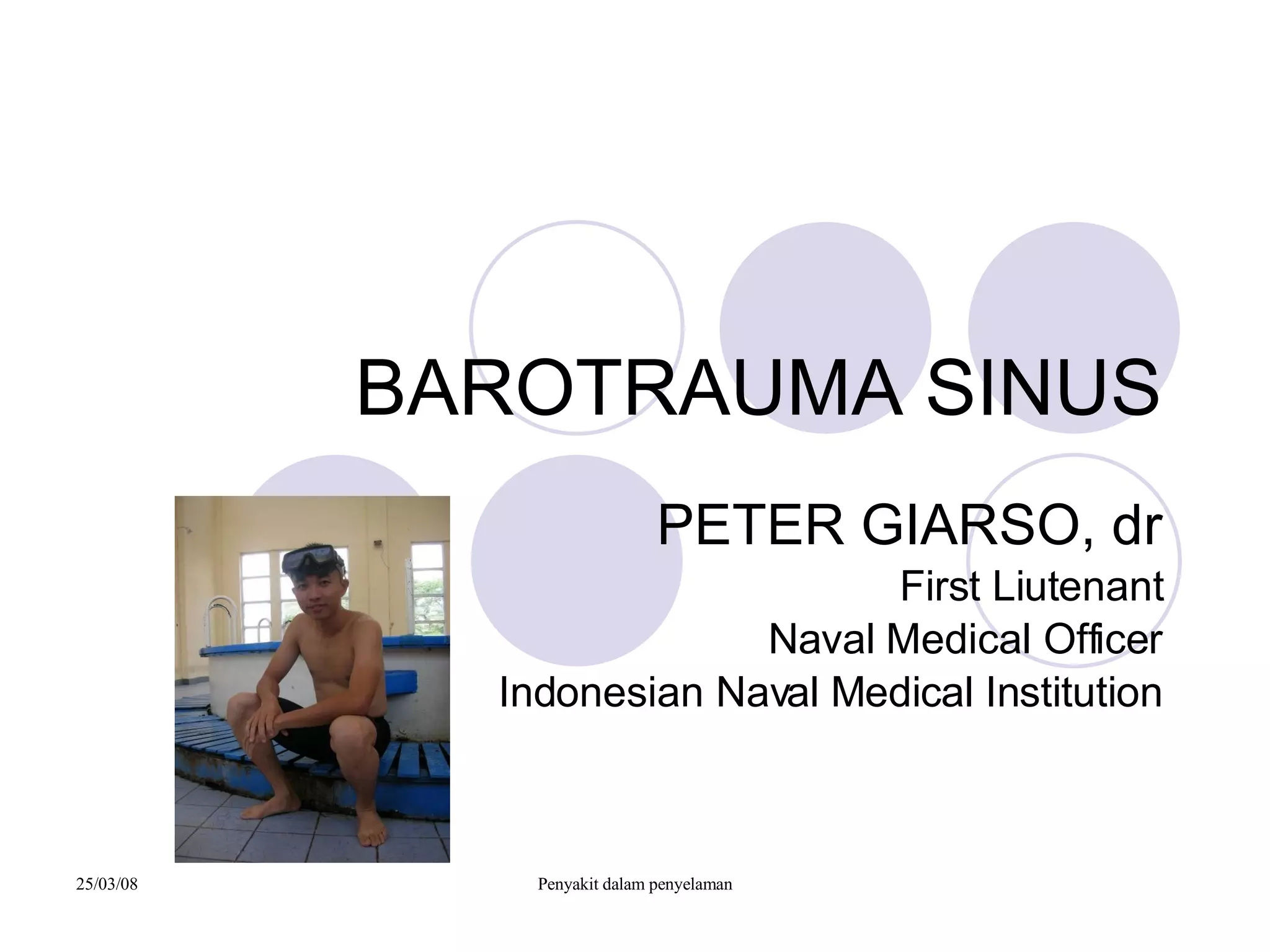 BAROTRAUMA SINUS

PETER GIARSO, dr
First Liutenant
Naval Medical Officer
Indonesian Naval Medical Institution

25/03/08

Penyakit dalam penyelaman